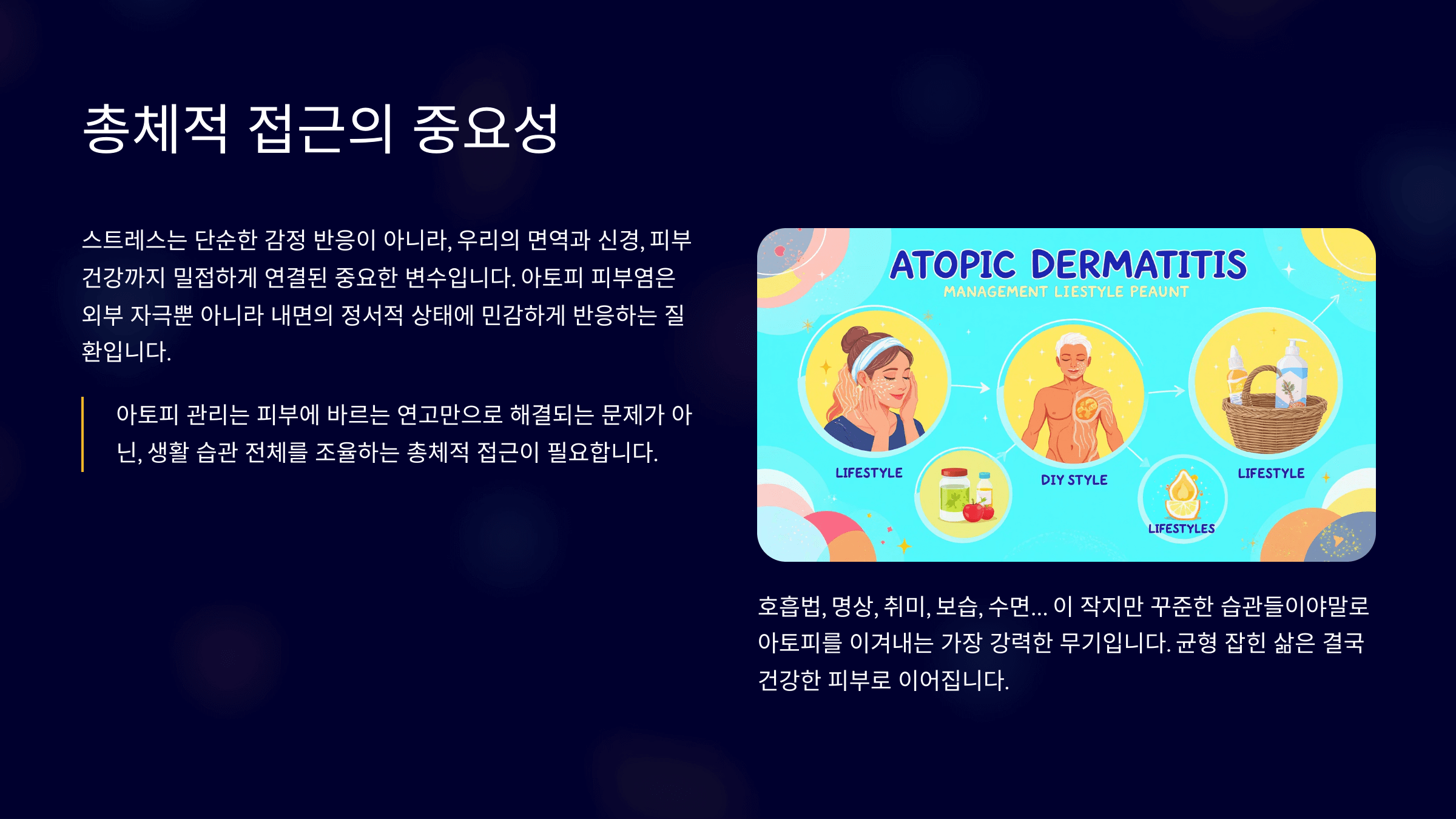 총체적 접근의 중요성

스트레스는 단순한 감정 반응이 아니라, 우리의 면역과 신경, 피부 건강까지 밀접하게 연결된 중요한 변수입니다. 아토피 피부염은 외부 자극뿐 아니라 내면의 정서적 상태에 민감하게 반응하는 질환입니다.

아토피 관리는 피부에 바르는 연고만으로 해결되는 문제가 아닌, 생활 습관 전체를 조율하는 총체적 접근이 필요합니다.

ATOPIC DERMATITIS
MANAGEMENT LIESTYLE PEAUNT
LIFESTYLE
DIY STYLE
LIFESTYLE
LIFESTYLES

호흡법, 명상, 취미, 보습, 수면... 이 작지만 꾸준한 습관들이야말로 아토피를 이겨내는 가장 강력한 무기입니다. 균형 잡힌 삶은 결국 건강한 피부로 이어집니다.